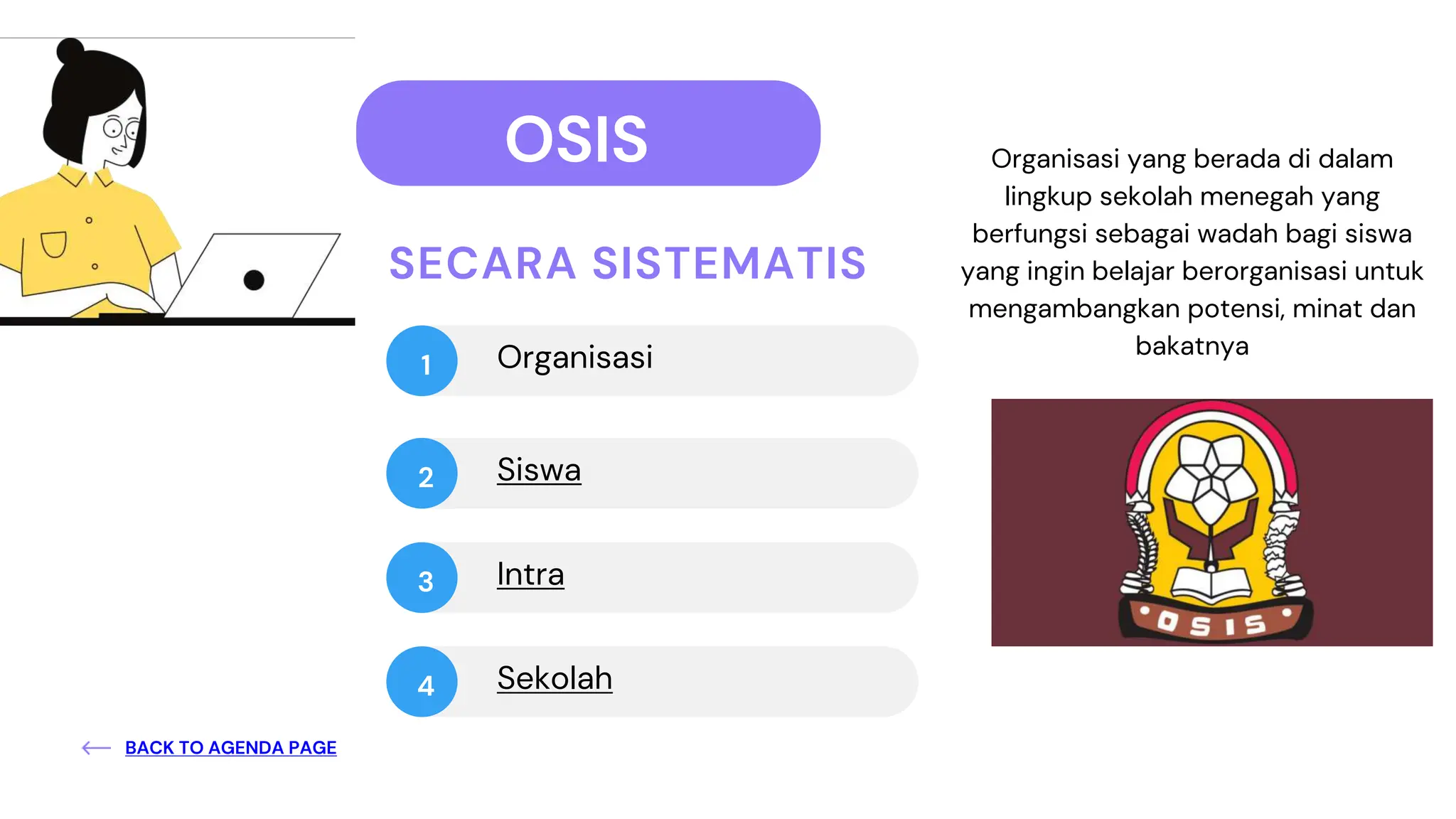 OSIS

SECARA SISTEMATIS

1 Organisasi

2 Siswa

3 Intra

4 Sekolah

Organisasi yang berada di dalam lingkup sekolah menegah yang berfungsi sebagai wadah bagi siswa yang ingin belajar berorganisasi untuk mengambangkan potensi, minat dan bakatnya

OSIS

BACK TO AGENDA PAGE